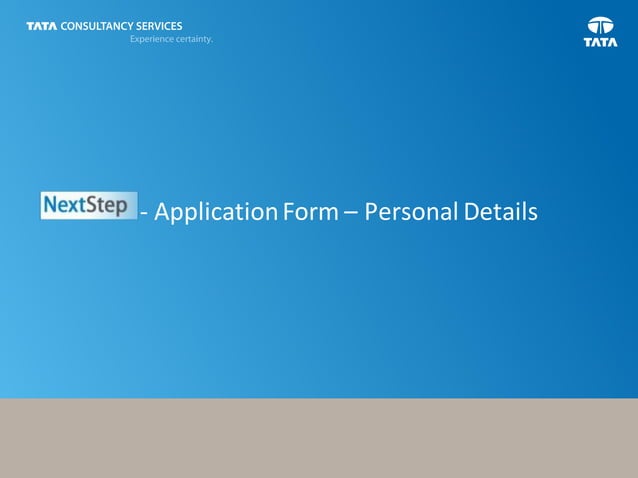 TATA CONSULTANCY SERVICES
Experience certainty.

TATA

NextStep - Application Form – Personal Details